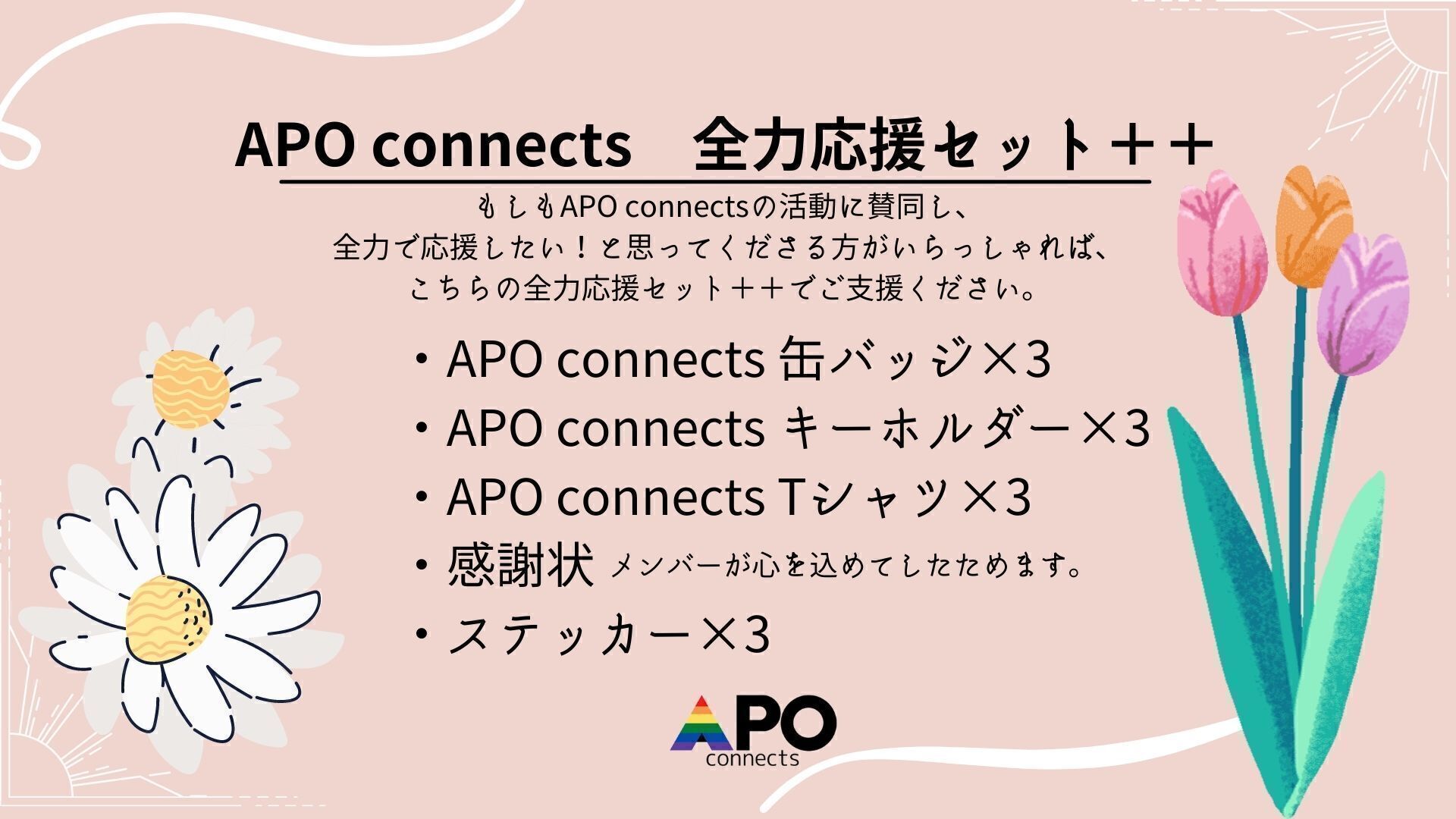 APO connects　全力応援セット＋＋

もしもAPO connectsの活動に賛同し、
全力で応援したい！と思ってくださる方がいらっしゃれば、
こちらの全力応援セット＋＋でご支援ください。

・APO connects 缶バッジ×3
・APO connects キーホルダー×3
・APO connects Tシャツ×3
・感謝状 メンバーが心を込めてしたためます。
・ステッカー×3

APO
connects